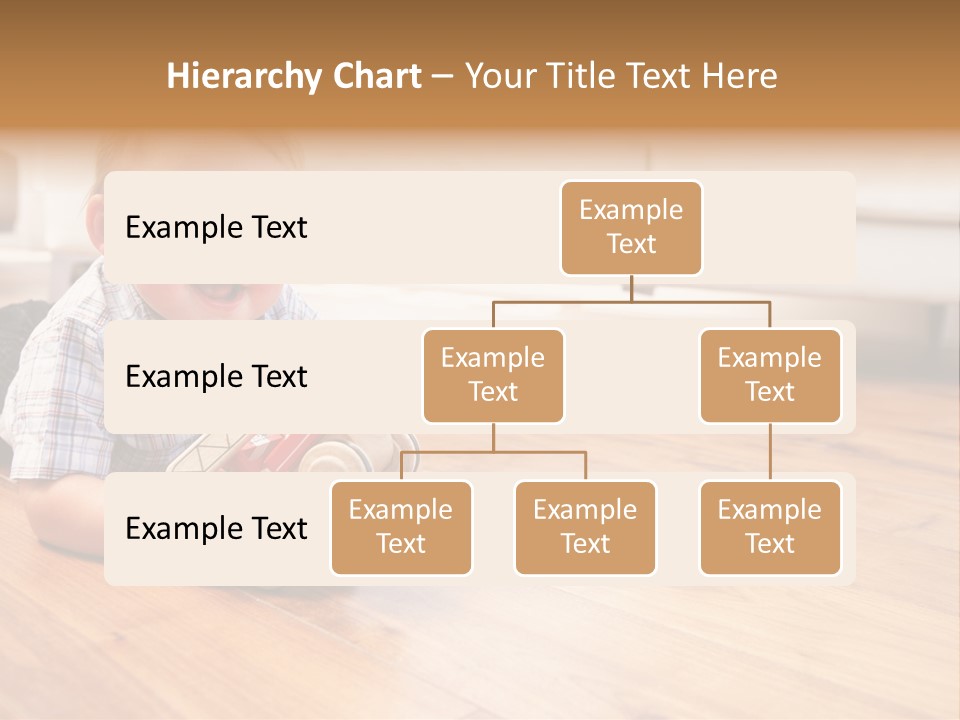 Hierarchy Chart – Your Title Text Here

Example Text

Example Text

Example Text

Example Text

Example Text

Example Text

Example Text

Example Text

Example Text